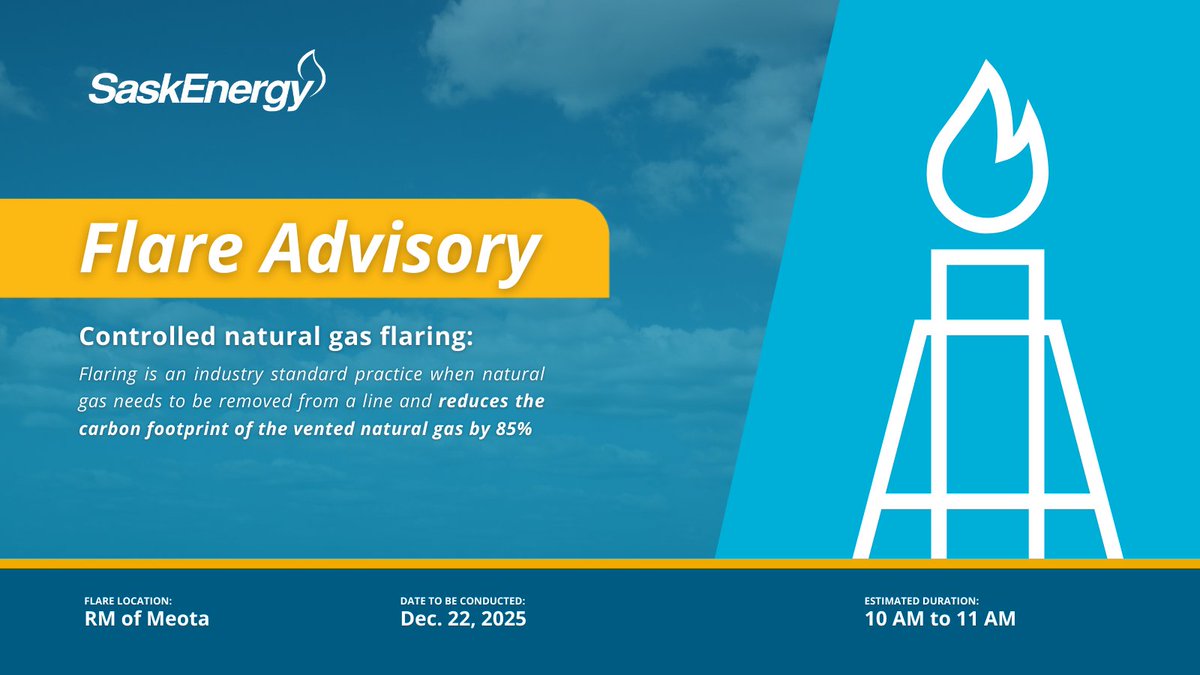 SaskEnergy

Flare Advisory

Controlled natural gas flaring:

Flaring is an industry standard practice when natural gas needs to be removed from a line and reduces the carbon footprint of the vented natural gas by 85%

FLARE LOCATION:
RM of Meota

DATE TO BE CONDUCTED:
Dec. 22, 2025

ESTIMATED DURATION:
10 AM to 11 AM